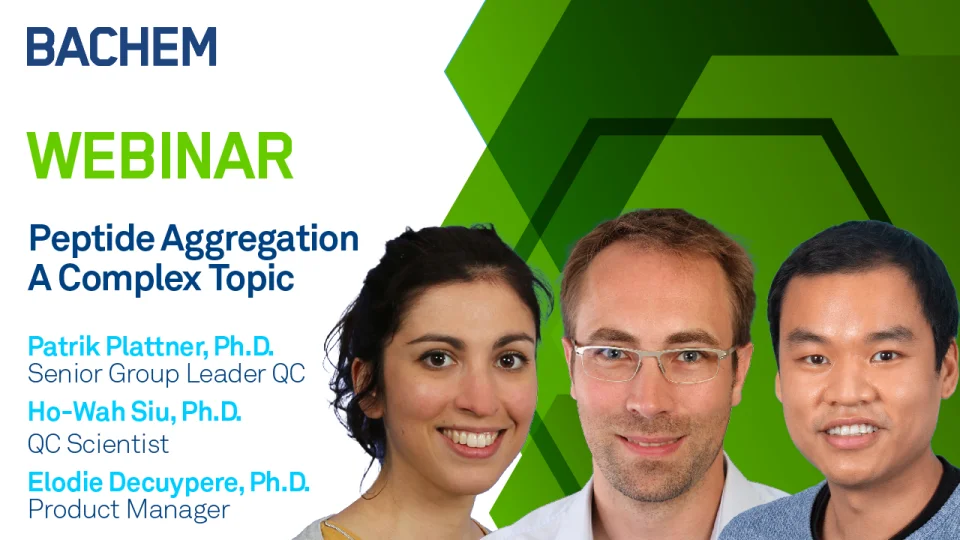 BACHEM

WEBINAR

Peptide Aggregation
A Complex Topic

Patrik Plattner, Ph.D.
Senior Group Leader QC

Ho-Wah Siu, Ph.D.
QC Scientist

Elodie Decuypere, Ph.D.
Product Manager